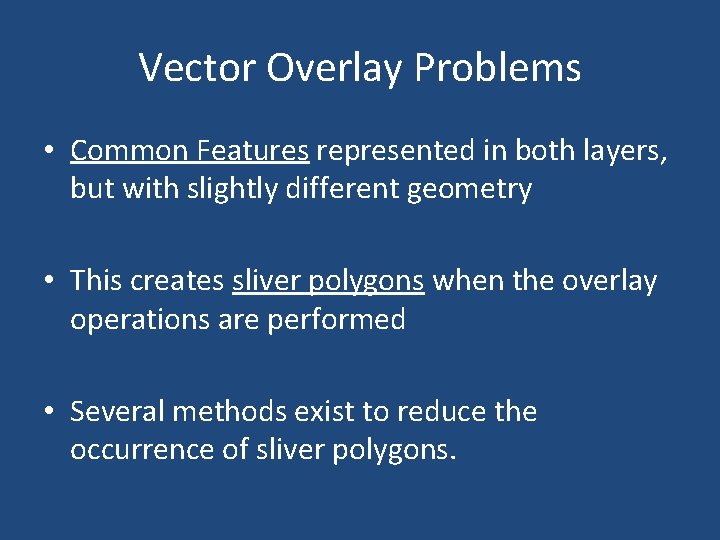 Vector Overlay Problems

• Common Features represented in both layers, but with slightly different geometry

• This creates sliver polygons when the overlay operations are performed

• Several methods exist to reduce the occurrence of sliver polygons.